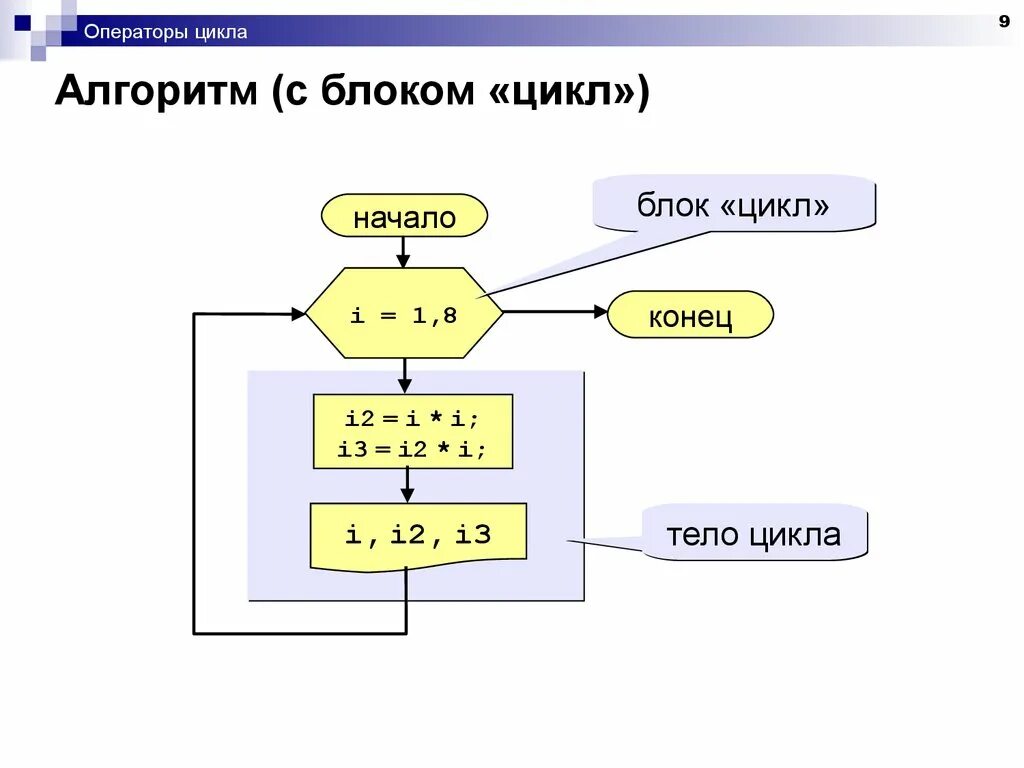 Операторы цикла

9

Алгоритм (с блоком «цикл»)

начало

блок «цикл»

i = 1,8

конец

i2 = i * i;
i3 = i2 * i;

i, i2, i3

тело цикла